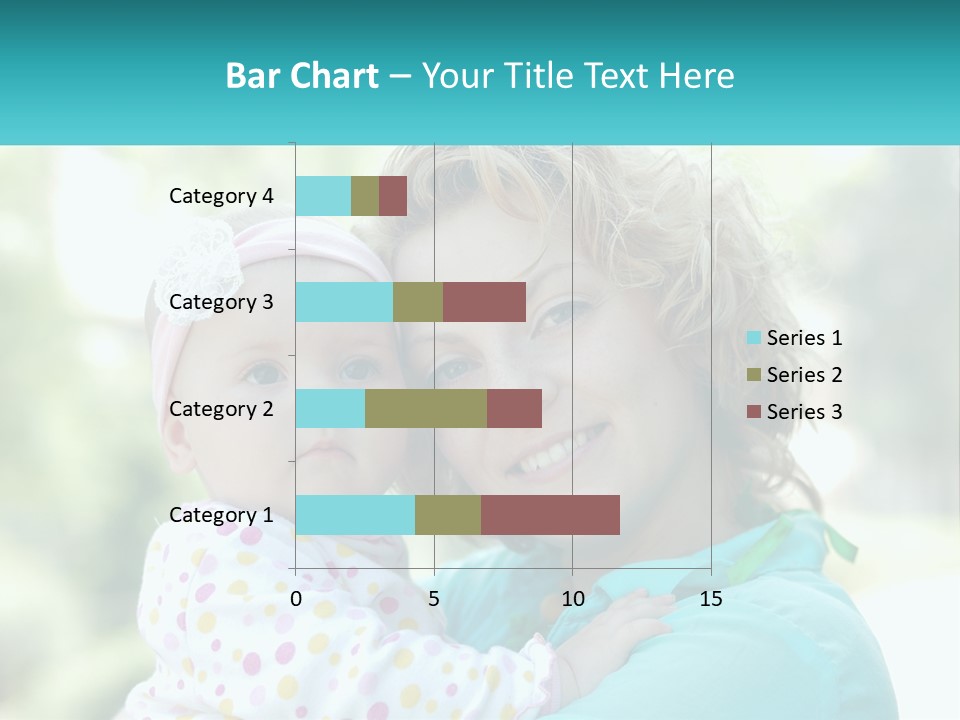 Bar Chart – Your Title Text Here

Category 4
Category 3
Category 2
Category 1

0
5
10
15

Series 1
Series 2
Series 3